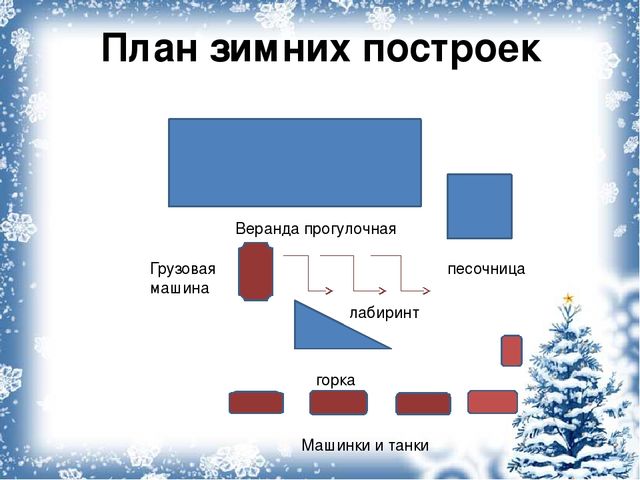 План зимних построек

Веранда прогулочная

Грузовая машина

песочница

лабиринт

горка

Машинки и танки